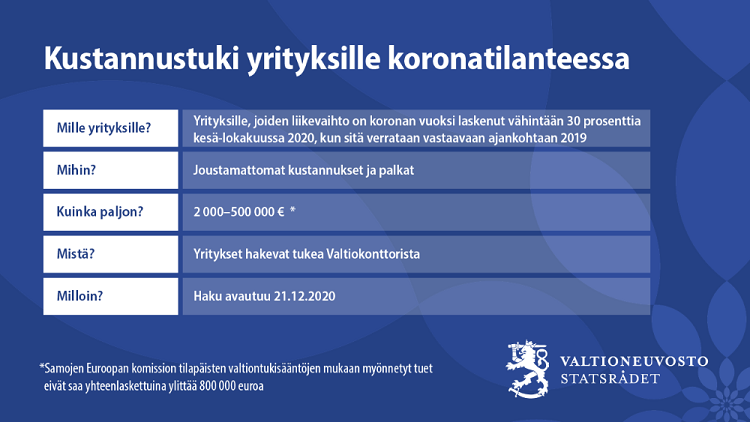 Kustannustuki yrityksille koronatilanteessa

| Mille yrityksille? | Yrityksille, joiden liikevaihto on koronan vuoksi laskenut vähintään 30 prosenttia kesä-lokakuussa 2020, kun sitä verrataan vastaavaan ajankohtaan 2019 |
|---|---|
| Mihin? | Joustamattomat kustannukset ja palkat |
| Kuinka paljon? | 2 000–500 000 € * |
| Mistä? | Yritykset hakevat tukea Valtiokonttorista |
| Milloin? | Haku avautuu 21.12.2020 |

*Samojen Euroopan komission tilapäisten valtiontukisääntöjen mukaan myönnetyt tuet eivät saa yhteenlaskettuina ylittää 800 000 euroa

VALTIONEUVOSTO
STATSRÅDET